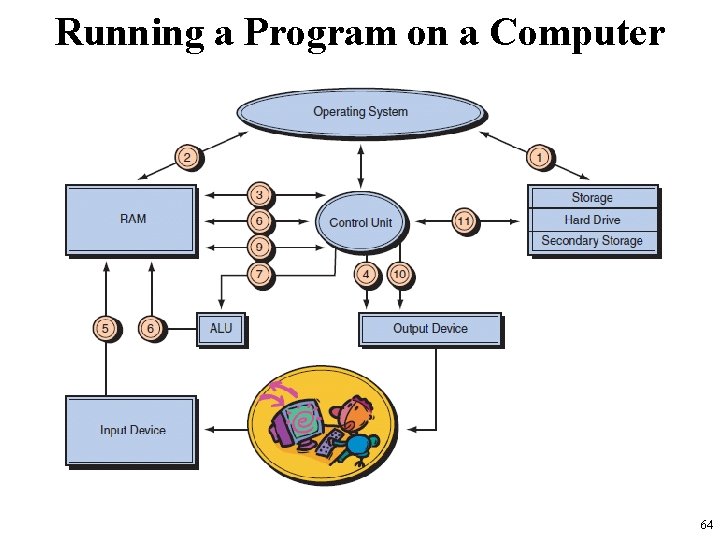 Running a Program on a Computer

Operating System

2

1

RAM

3

6

9

Control Unit

11

Storage
Hard Drive
Secondary Storage

7

4

10

5

6

ALU

Output Device

Input Device

64